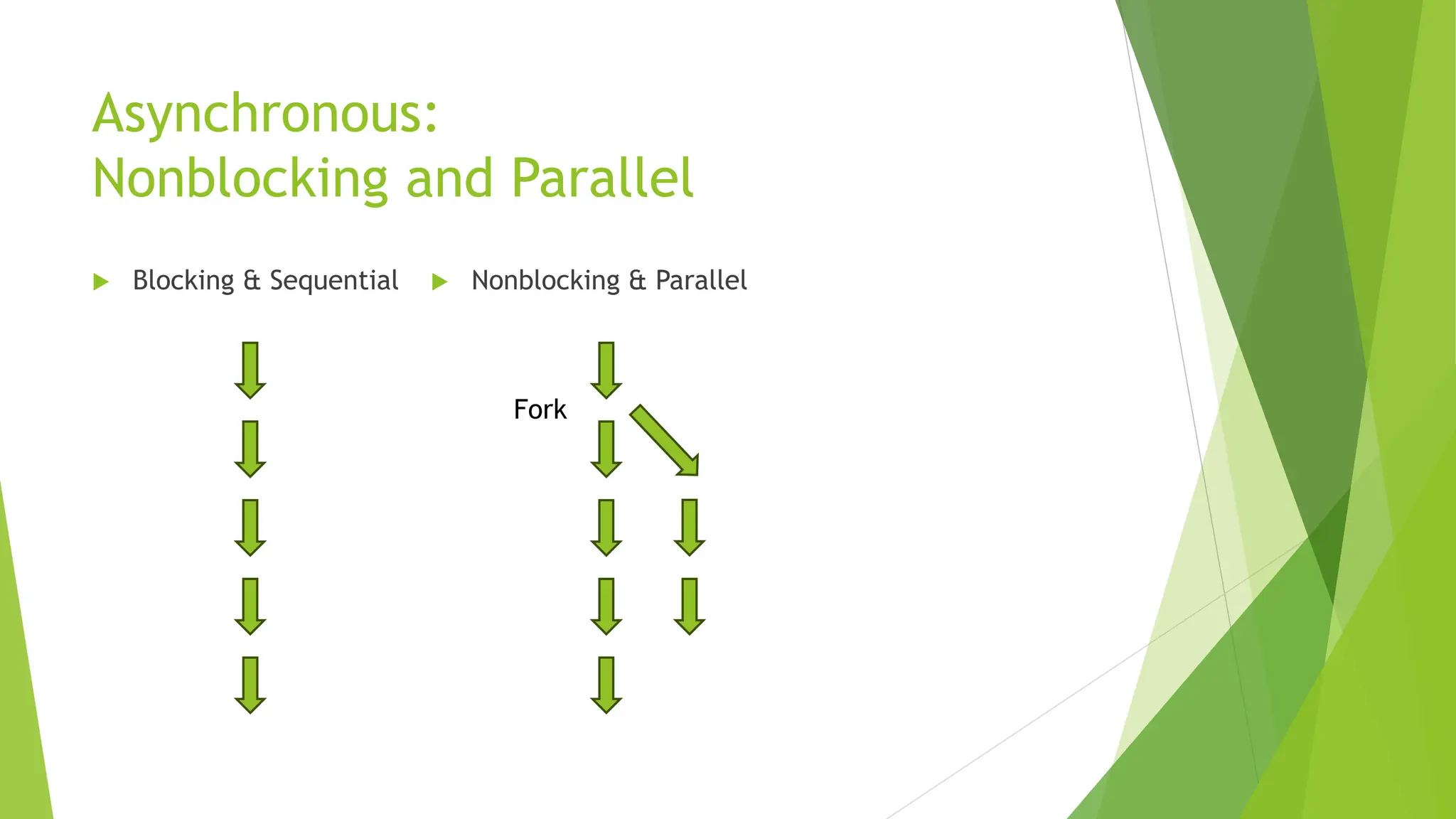 Asynchronous:
Nonblocking and Parallel

Blocking & Sequential

Nonblocking & Parallel

Fork